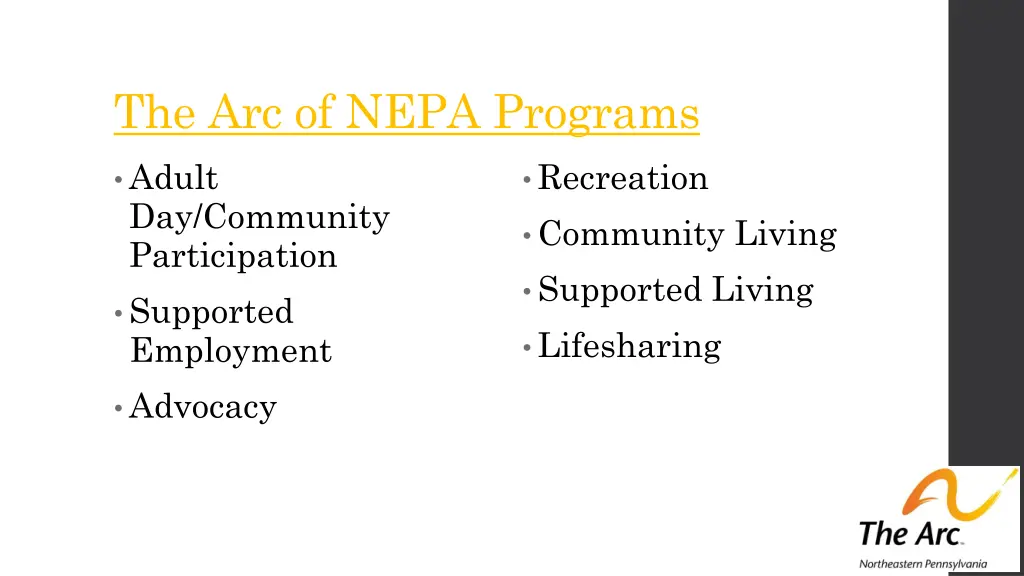 The Arc of NEPA Programs

• Adult Day/Community Participation
• Supported Employment
• Advocacy

• Recreation
• Community Living
• Supported Living
• Lifesharing

The Arc.
Northeastern Pennsylvania